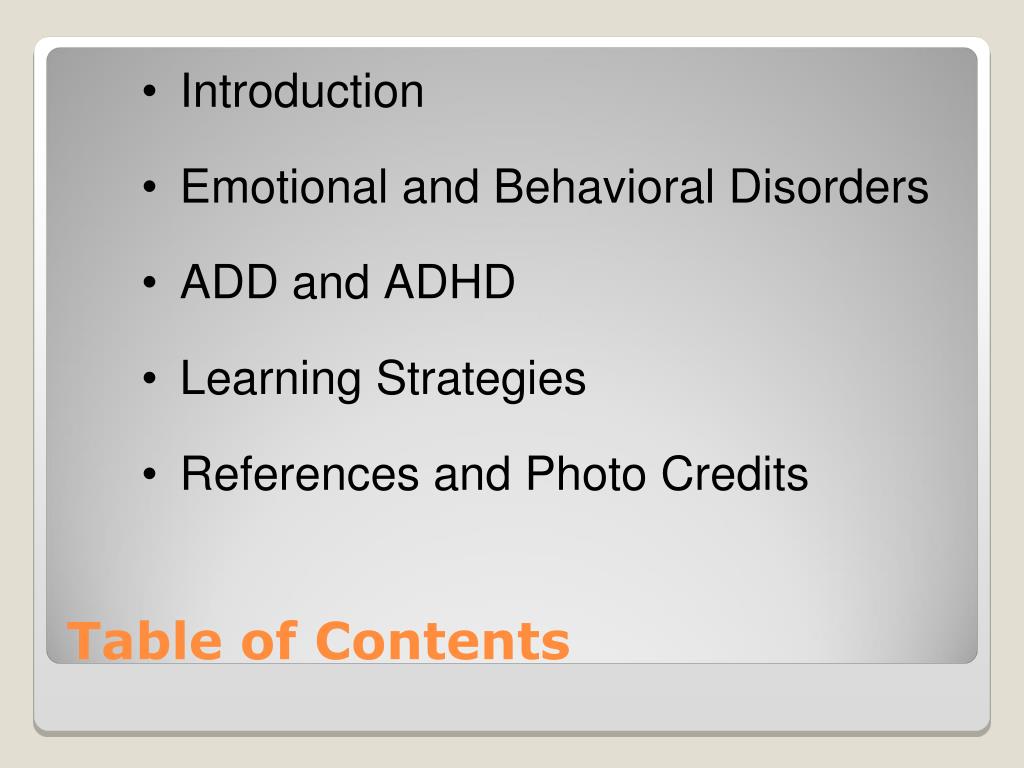 • Introduction

• Emotional and Behavioral Disorders

• ADD and ADHD

• Learning Strategies

• References and Photo Credits

Table of Contents